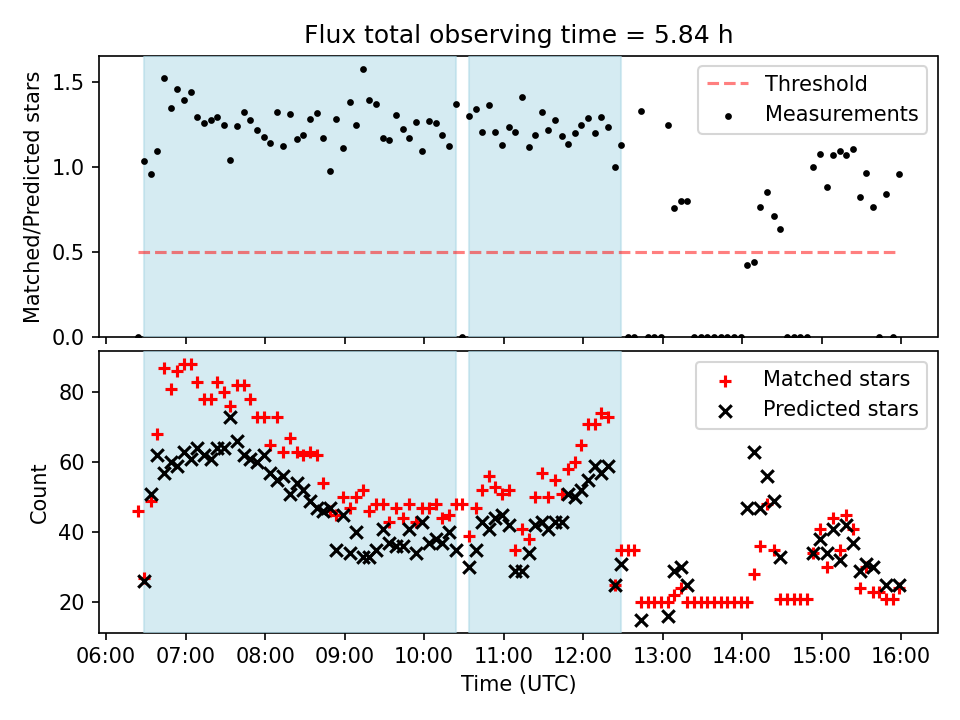 Flux total observing time = 5.84 h

Matched/Predicted stars

1.5
1.0
0.5
0.0

Threshold
Measurements

Count

80
60
40
20

Matched stars
Predicted stars

06:00 07:00 08:00 09:00 10:00 11:00 12:00 13:00 14:00 15:00 16:00

Time (UTC)